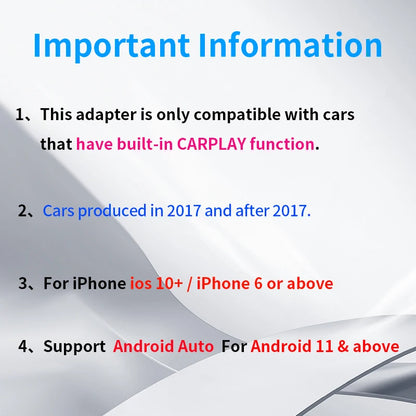 Important Information

1、This adapter is only compatible with cars that have built-in CARPLAY function.

2、Cars produced in 2017 and after 2017.

3、For iPhone ios 10+ / iPhone 6 or above

4、Support Android Auto For Android 11 & above